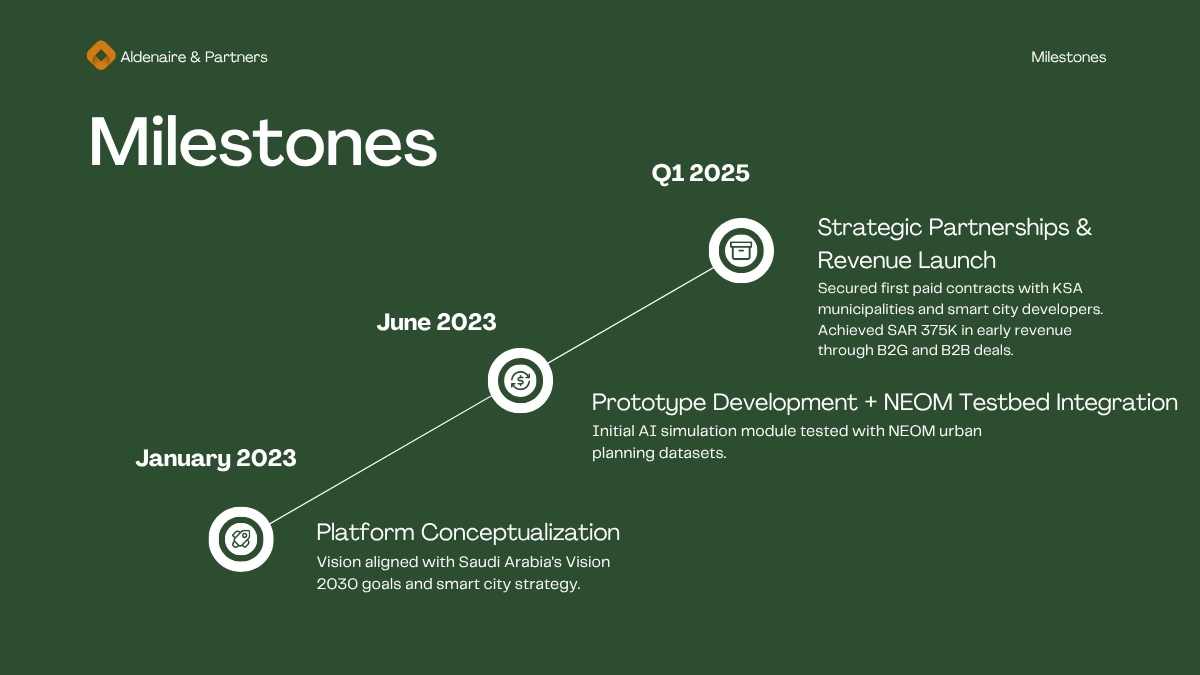 Aldenaire & Partners

Milestones

Milestones

Q1 2025

Strategic Partnerships & Revenue Launch

Secured first paid contracts with KSA municipalities and smart city developers. Achieved SAR 375K in early revenue through B2G and B2B deals.

June 2023

Prototype Development + NEOM Testbed Integration

Initial AI simulation module tested with NEOM urban planning datasets.

January 2023

Platform Conceptualization

Vision aligned with Saudi Arabia's Vision 2030 goals and smart city strategy.